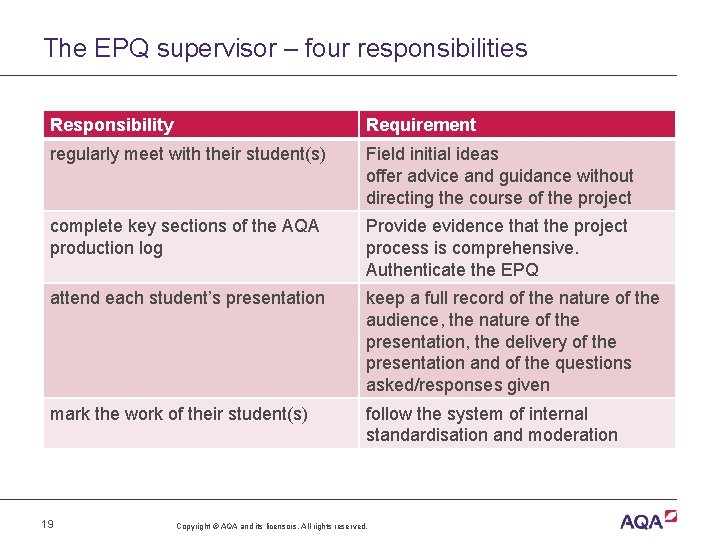 The EPQ supervisor – four responsibilities

| Responsibility | Requirement |
|---|---|
| regularly meet with their student(s) | Field initial ideas offer advice and guidance without directing the course of the project |
| complete key sections of the AQA production log | Provide evidence that the project process is comprehensive. Authenticate the EPQ |
| attend each student's presentation | keep a full record of the nature of the audience, the nature of the presentation, the delivery of the presentation and of the questions asked/responses given |
| mark the work of their student(s) | follow the system of internal standardisation and moderation |

19

Copyright © AQA and its licensors. All rights reserved.

AQA